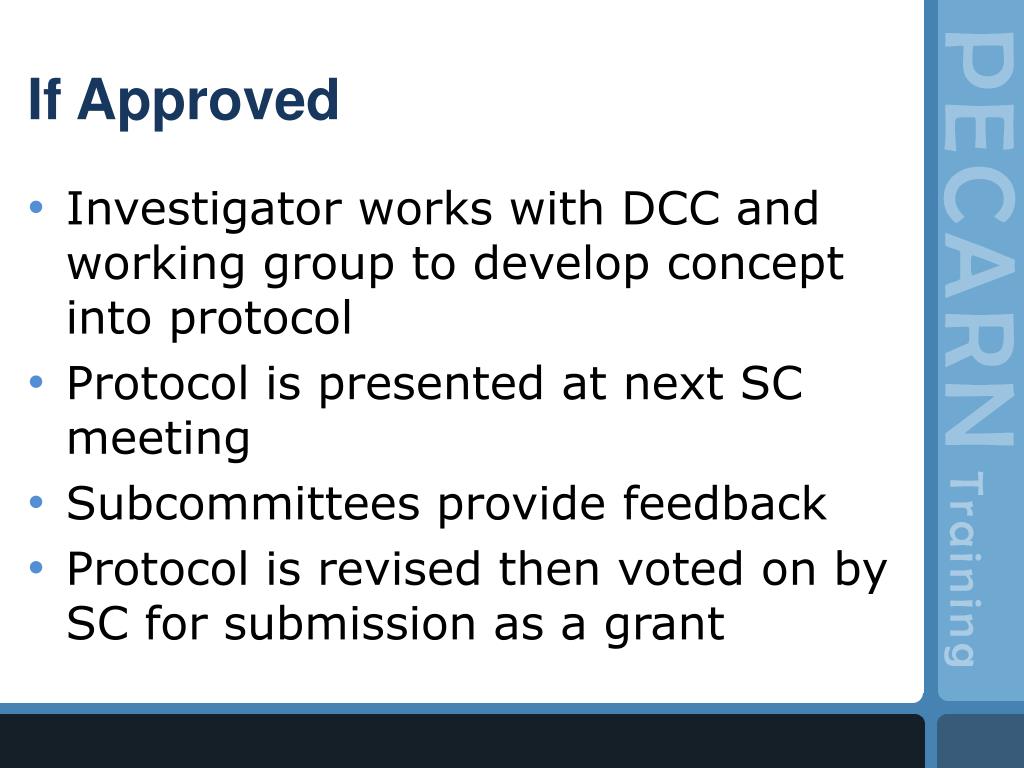 If Approved

• Investigator works with DCC and working group to develop concept into protocol
• Protocol is presented at next SC meeting
• Subcommittees provide feedback
• Protocol is revised then voted on by SC for submission as a grant

PECARN Training